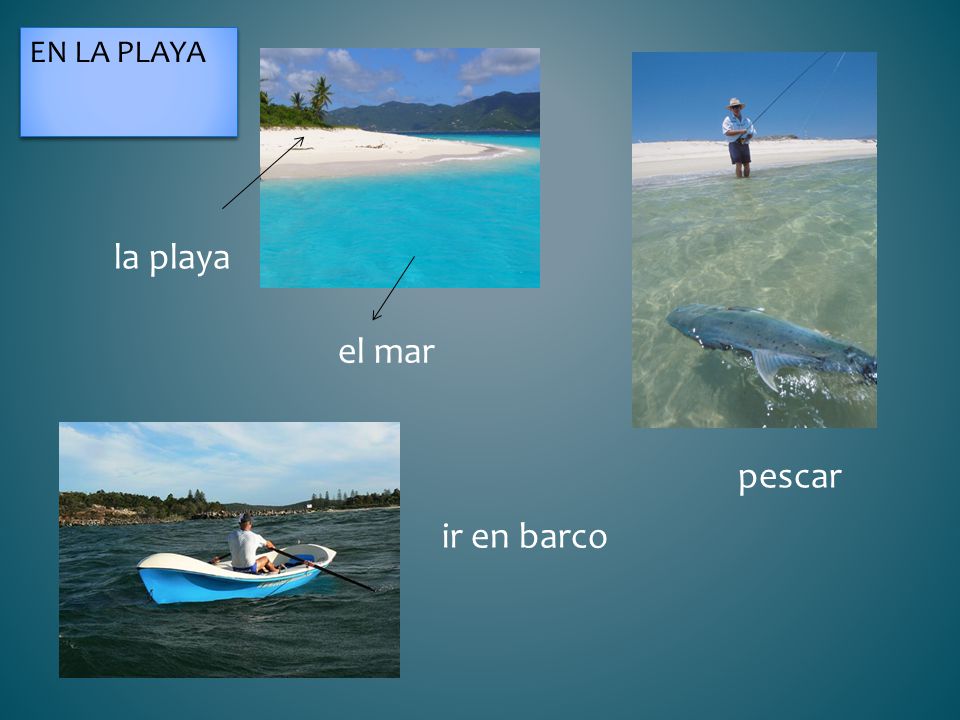 EN LA PLAYA

la playa

el mar

pescar

ir en barco